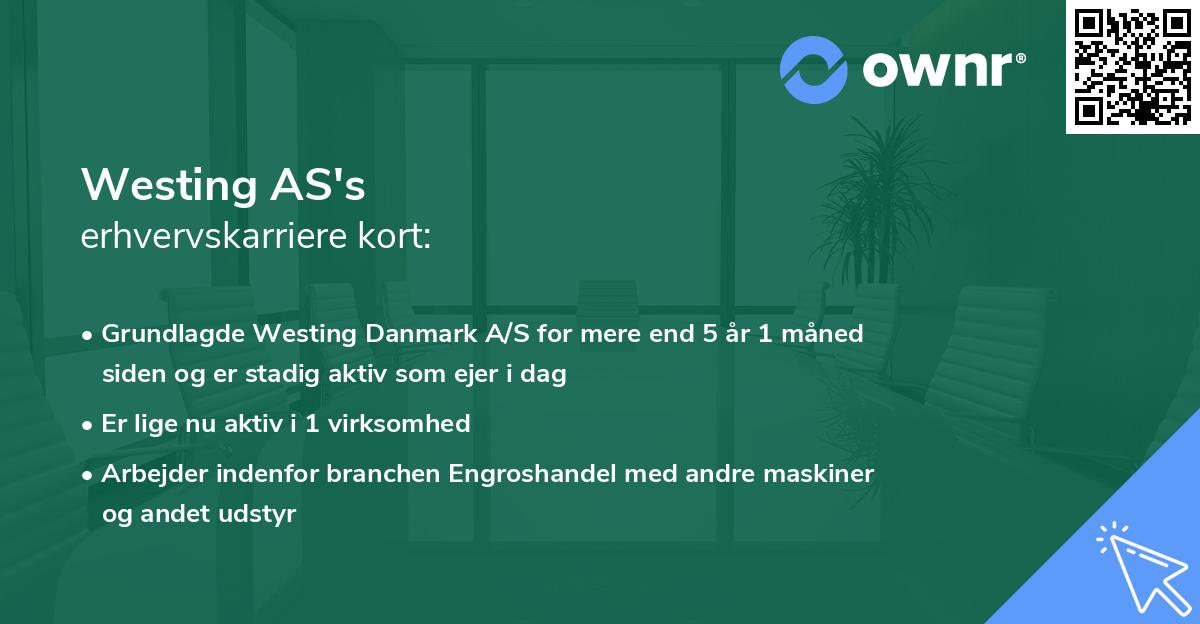 ownr®

Westing AS's
erhvervskarriere kort:

• Grundlagde Westing Danmark A/S for mere end 5 år 1 måned siden og er stadig aktiv som ejer i dag

• Er lige nu aktiv i 1 virksomhed

• Arbejder indenfor branchen Engroshandel med andre maskiner og andet udstyr